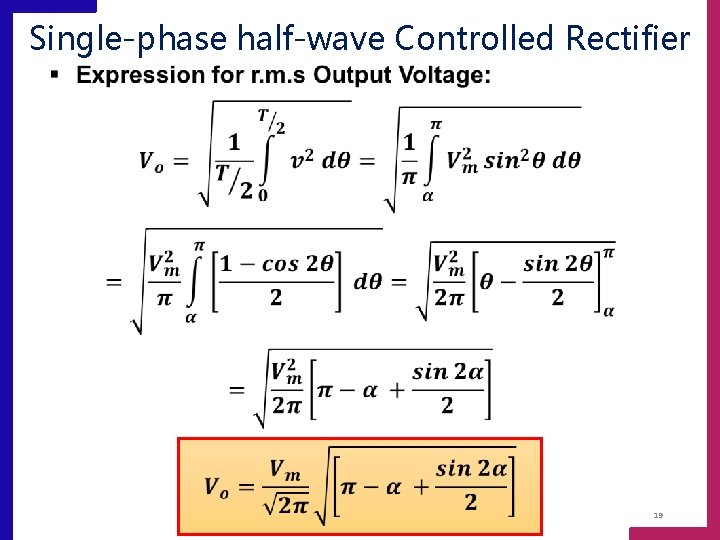 Single-phase half-wave Controlled Rectifier

▪ Expression for r.m.s Output Voltage:

$V_o = \sqrt{\frac{1}{T/2}\int_0^{T/2} v^2 \, d\theta} = \sqrt{\frac{1}{\pi}\int_\alpha^\pi V_m^2 \sin^2\theta \, d\theta}$

$= \sqrt{\frac{V_m^2}{\pi}\int_\alpha^\pi \left[\frac{1-\cos 2\theta}{2}\right] d\theta} = \sqrt{\frac{V_m^2}{2\pi}\left[\theta - \frac{\sin 2\theta}{2}\right]_\alpha^\pi}$

$= \sqrt{\frac{V_m^2}{2\pi}\left[\pi - \alpha + \frac{\sin 2\alpha}{2}\right]}$

$V_o = \frac{V_m}{\sqrt{2\pi}}\sqrt{\left[\pi - \alpha + \frac{\sin 2\alpha}{2}\right]}$

19